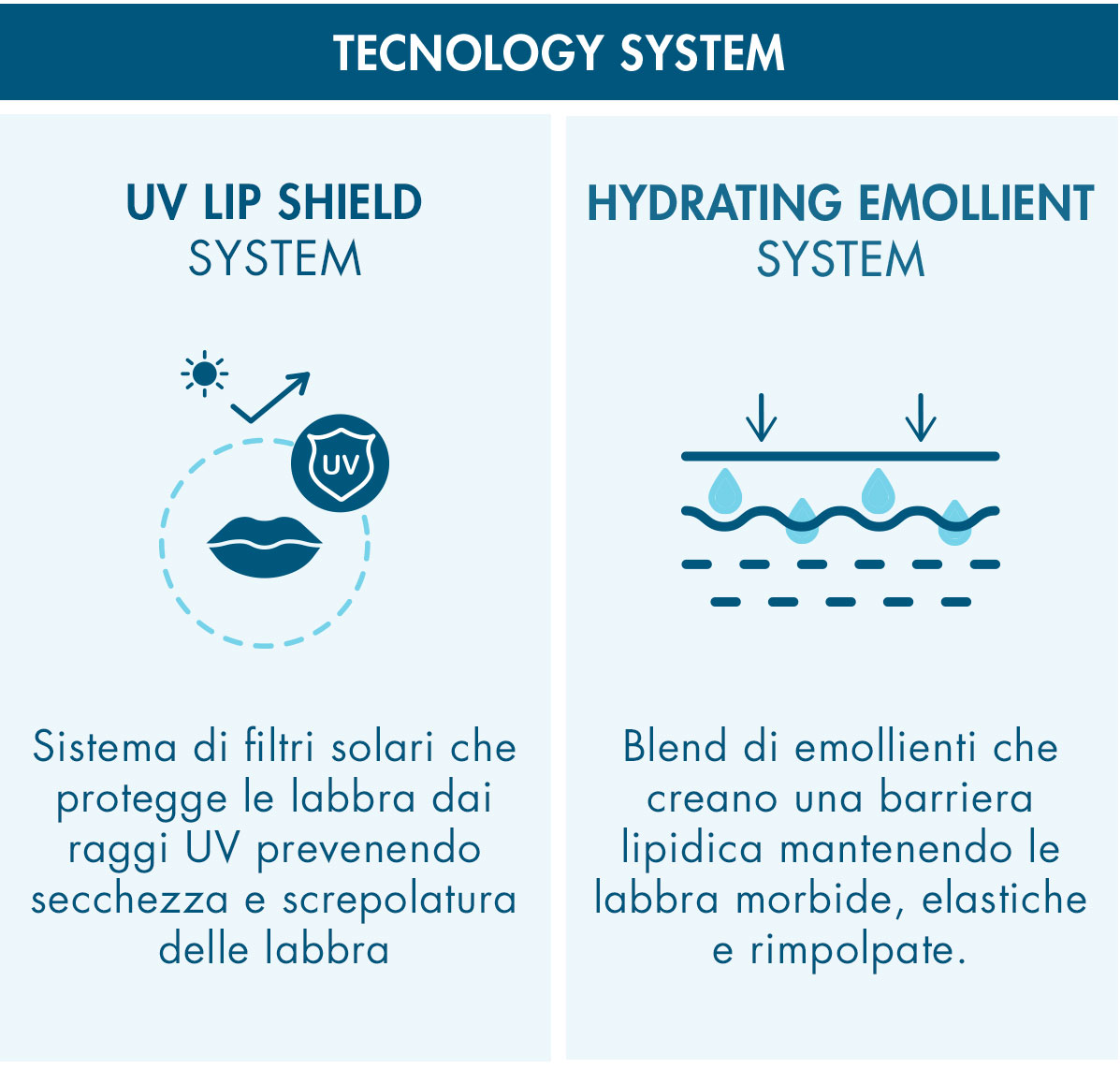 TECNOLOGY SYSTEM

UV LIP SHIELD
SYSTEM

UV

Sistema di filtri solari che protegge le labbra dai raggi UV prevenendo secchezza e screpolatura delle labbra

HYDRATING EMOLLIENT
SYSTEM

Blend di emollienti che creano una barriera lipidica mantenendo le labbra morbide, elastiche e rimpolpate.